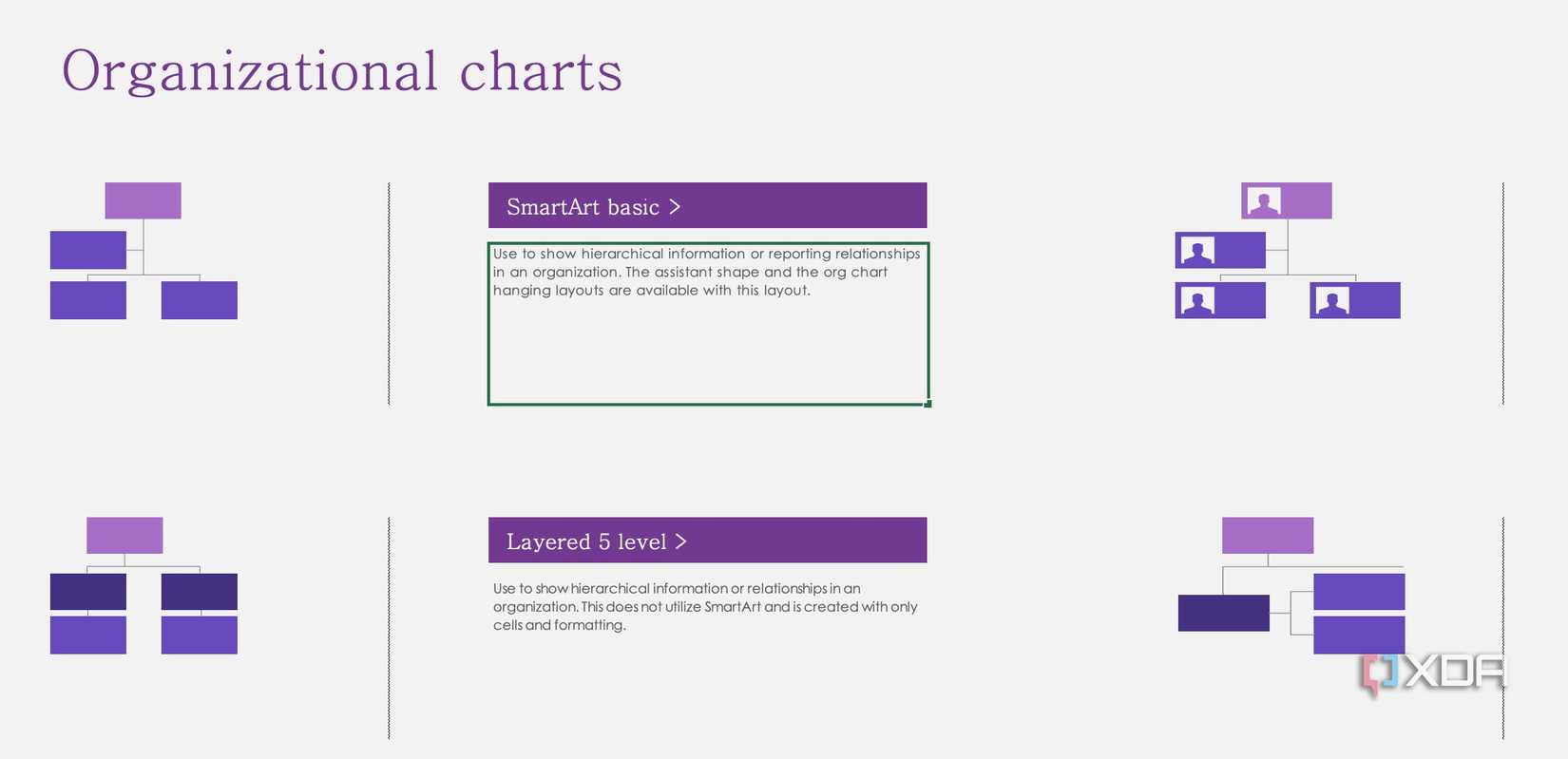 Organizational charts

SmartArt basic >

Use to show hierarchical information or reporting relationships in an organization. The assistant shape and the org chart hanging layouts are available with this layout.

Layered 5 level >

Use to show hierarchical information or relationships in an organization. This does not utilize SmartArt and is created with only cells and formatting.

XDA